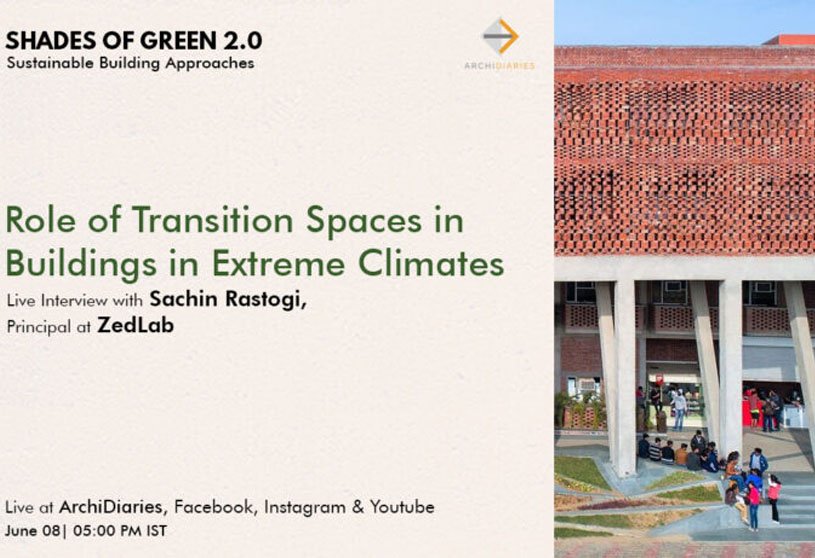 SHADES OF GREEN 2.0
Sustainable Building Approaches

ARCHIDIARIES

Role of Transition Spaces in Buildings in Extreme Climates

Live Interview with Sachin Rastogi, Principal at ZedLab

Live at ArchiDiaries, Facebook, Instagram & Youtube
June 08| 05:00 PM IST